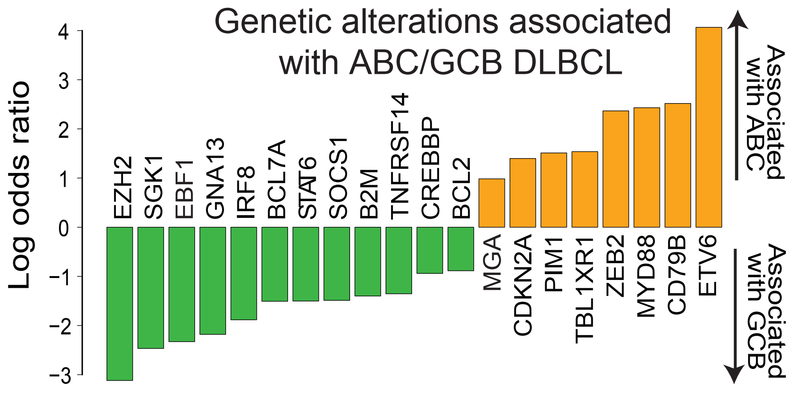 Genetic alterations associated with ABC/GCB DLBCL

Log odds ratio

4
3
2
1
0
−1
−2
−3

EZH2
SGK1
EBF1
GNA13
IRF8
BCL7A
STAT6
SOCS1
B2M
TNFRSF14
CREBBP
BCL2

MGA
CDKN2A
PIM1
TBL1XR1
ZEB2
MYD88
CD79B
ETV6

Associated with ABC

Associated with GCB